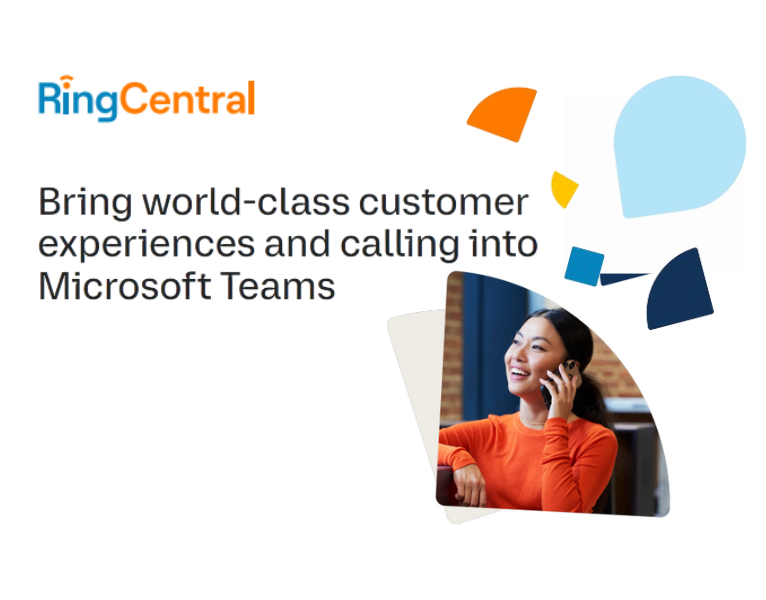 RingCentral

Bring world-class customer experiences and calling into Microsoft Teams